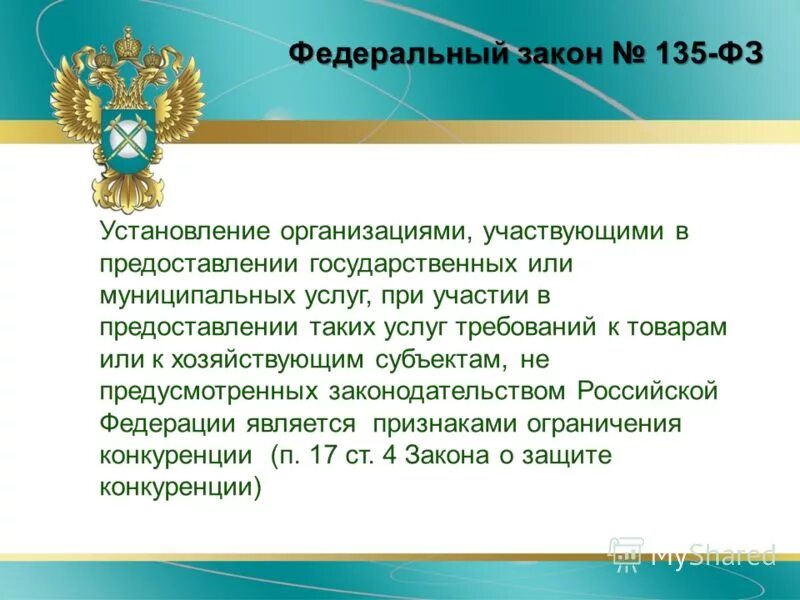 Федеральный закон № 135-ФЗ

Установление организациями, участвующими в предоставлении государственных или муниципальных услуг, при участии в предоставлении таких услуг требований к товарам или к хозяйствующим субъектам, не предусмотренных законодательством Российской Федерации является признаками ограничения конкуренции (п. 17 ст. 4 Закона о защите конкуренции)

MyShared